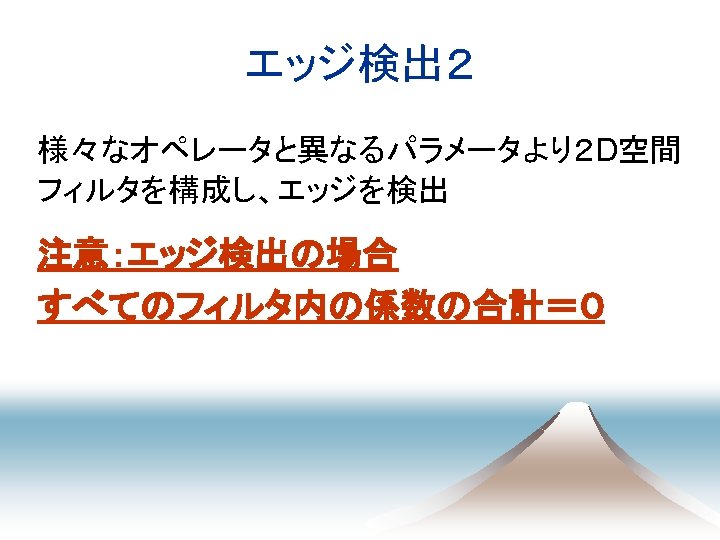 エッジ検出２

様々なオペレータと異なるパラメータより2D空間フィルタを構成し、エッジを検出

注意：エッジ検出の場合
すべてのフィルタ内の係数の合計＝０